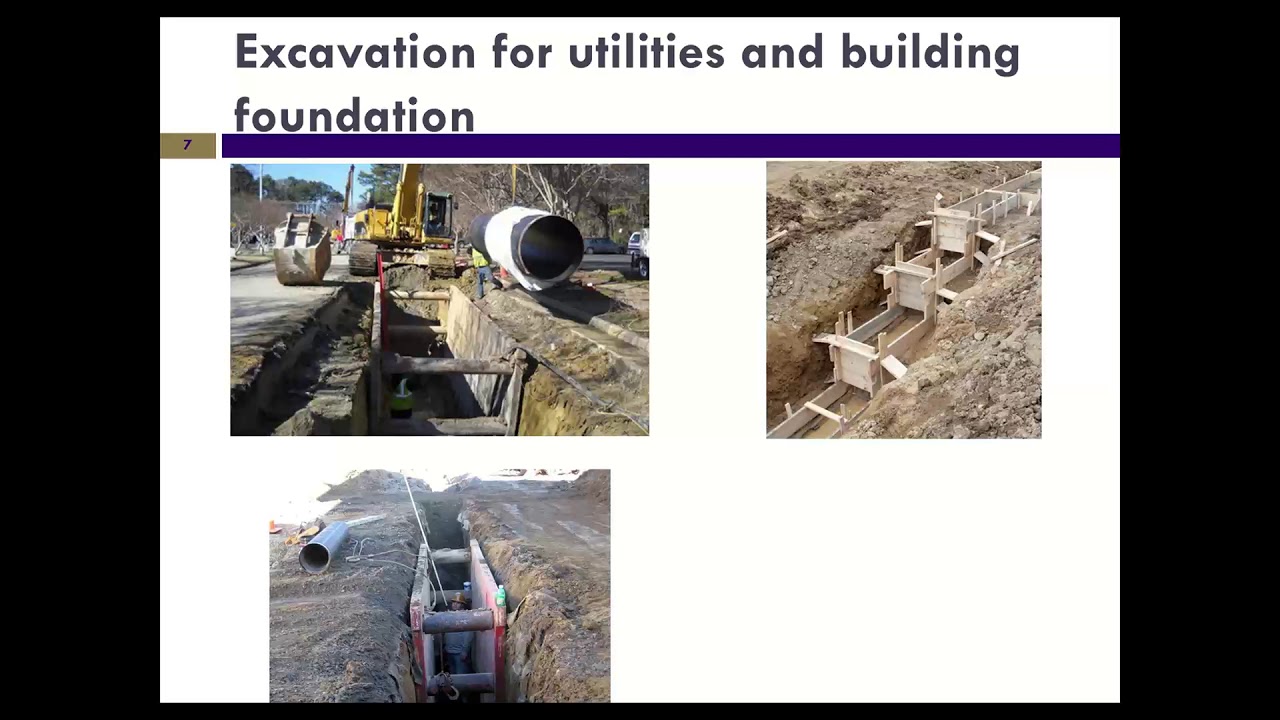 Excavation for utilities and building foundation

7